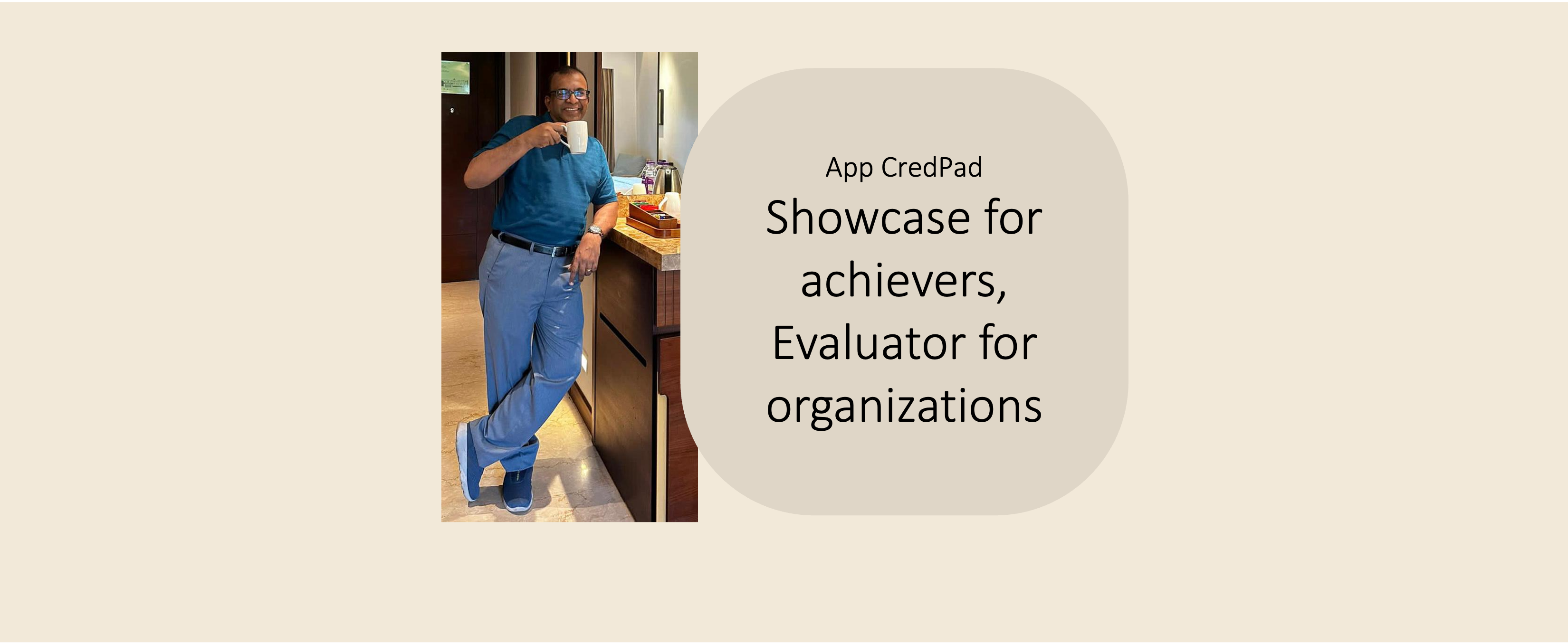 App CredPad

Showcase for achievers, Evaluator for organizations